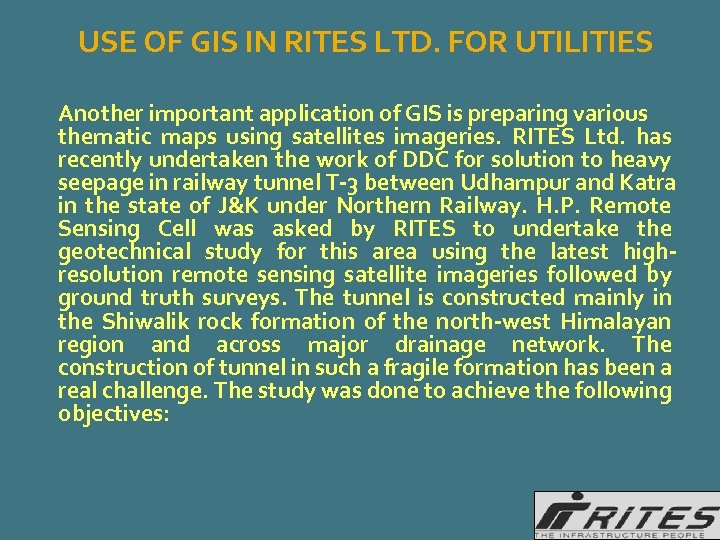 USE OF GIS IN RITES LTD. FOR UTILITIES

Another important application of GIS is preparing various thematic maps using satellites imageries. RITES Ltd. has recently undertaken the work of DDC for solution to heavy seepage in railway tunnel T-3 between Udhampur and Katra in the state of J&K under Northern Railway. H.P. Remote Sensing Cell was asked by RITES to undertake the geotechnical study for this area using the latest high-resolution remote sensing satellite imageries followed by ground truth surveys. The tunnel is constructed mainly in the Shiwalik rock formation of the north-west Himalayan region and across major drainage network. The construction of tunnel in such a fragile formation has been a real challenge. The study was done to achieve the following objectives:

RITES
THE INFRASTRUCTURE PEOPLE